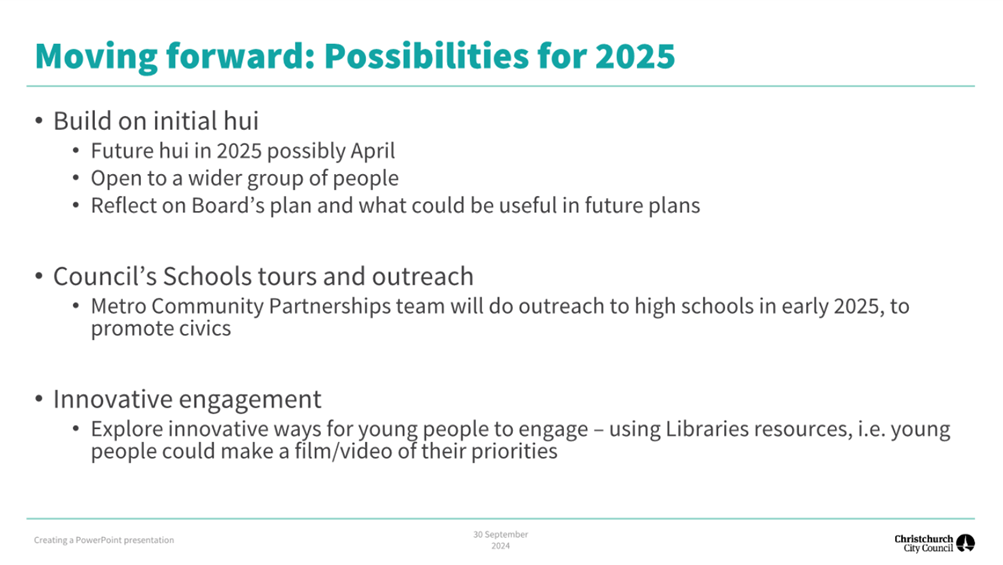 Moving forward: Possibilities for 2025

• Build on initial hui
  • Future hui in 2025 possibly April
  • Open to a wider group of people
  • Reflect on Board's plan and what could be useful in future plans

• Council's Schools tours and outreach
  • Metro Community Partnerships team will do outreach to high schools in early 2025, to promote civics

• Innovative engagement
  • Explore innovative ways for young people to engage – using Libraries resources, i.e. young people could make a film/video of their priorities

Creating a PowerPoint presentation

30 September 2024

Christchurch City Council